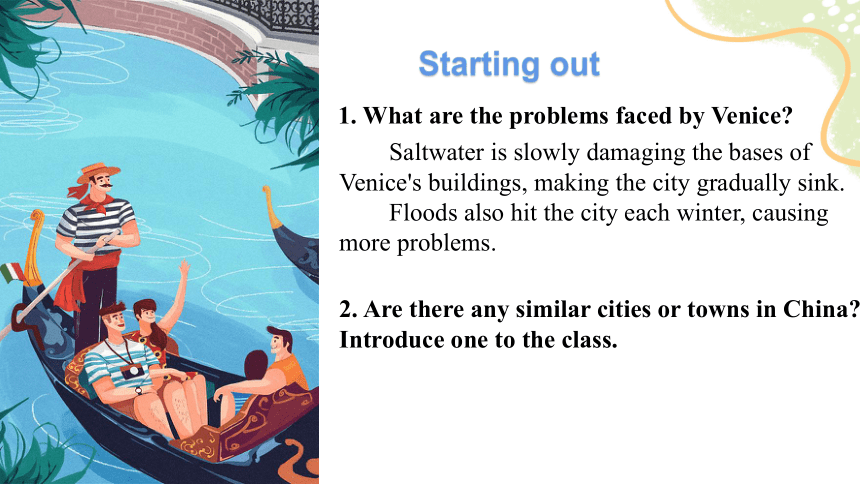 Starting out

1. What are the problems faced by Venice?

Saltwater is slowly damaging the bases of Venice's buildings, making the city gradually sink.

Floods also hit the city each winter, causing more problems.

2. Are there any similar cities or towns in China? Introduce one to the class.